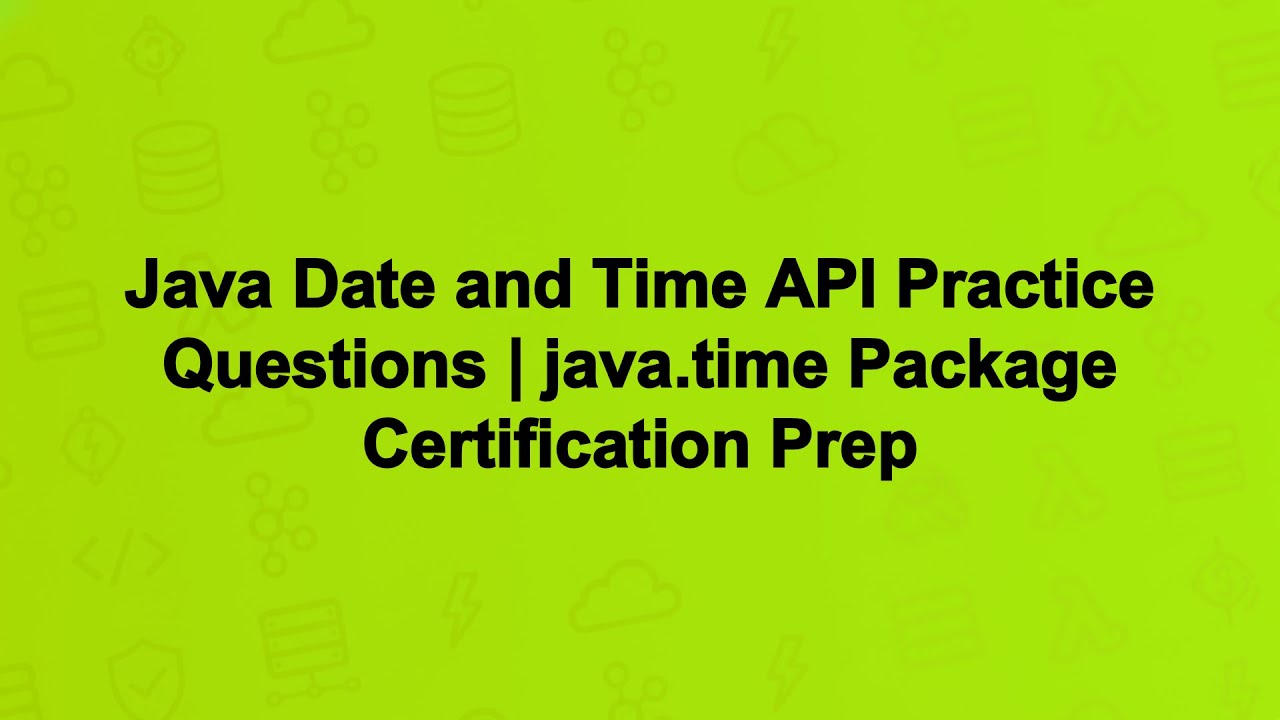 Java Date and Time API Practice Questions | java.time Package Certification Prep